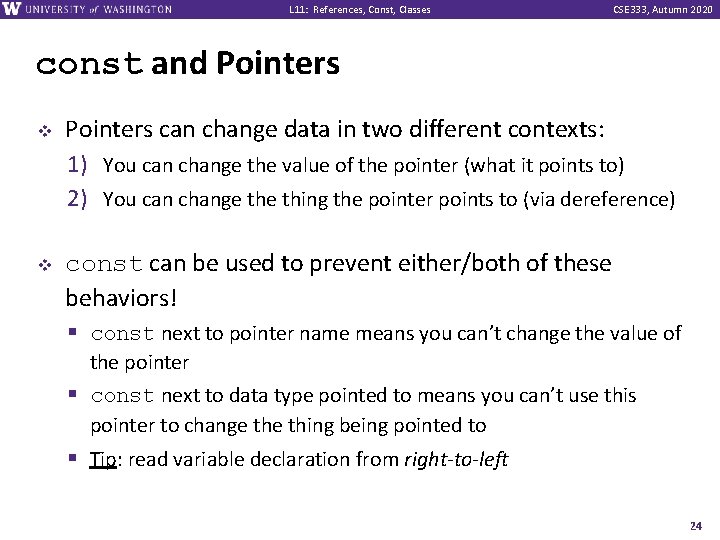 W UNIVERSITY of WASHINGTON

L11: References, Const, Classes

CSE333, Autumn 2020

const and Pointers

❖ Pointers can change data in two different contexts:

1) You can change the value of the pointer (what it points to)

2) You can change the thing the pointer points to (via dereference)

❖ const can be used to prevent either/both of these behaviors!

▪ const next to pointer name means you can't change the value of the pointer

▪ const next to data type pointed to means you can't use this pointer to change the thing being pointed to

▪ Tip: read variable declaration from right-to-left

24